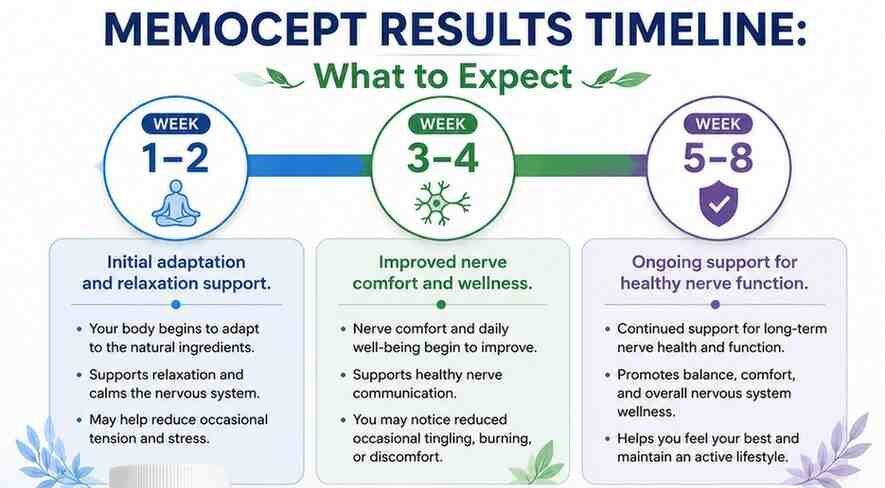 MEMOCEPT RESULTS TIMELINE:
What to Expect

WEEK
1–2

Initial adaptation and relaxation support.

• Your body begins to adapt to the natural ingredients.
• Supports relaxation and calms the nervous system.
• May help reduce occasional tension and stress.

WEEK
3–4

Improved nerve comfort and wellness.

• Nerve comfort and daily well-being begin to improve.
• Supports healthy nerve communication.
• You may notice reduced occasional tingling, burning, or discomfort.

WEEK
5–8

Ongoing support for healthy nerve function.

• Continued support for long-term nerve health and function.
• Promotes balance, comfort, and overall nervous system wellness.
• Helps you feel your best and maintain an active lifestyle.